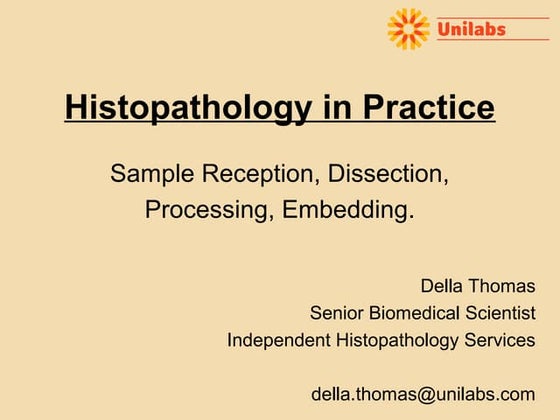 Unilabs

Histopathology in Practice

Sample Reception, Dissection, Processing, Embedding.

Della Thomas
Senior Biomedical Scientist
Independent Histopathology Services

della.thomas@unilabs.com